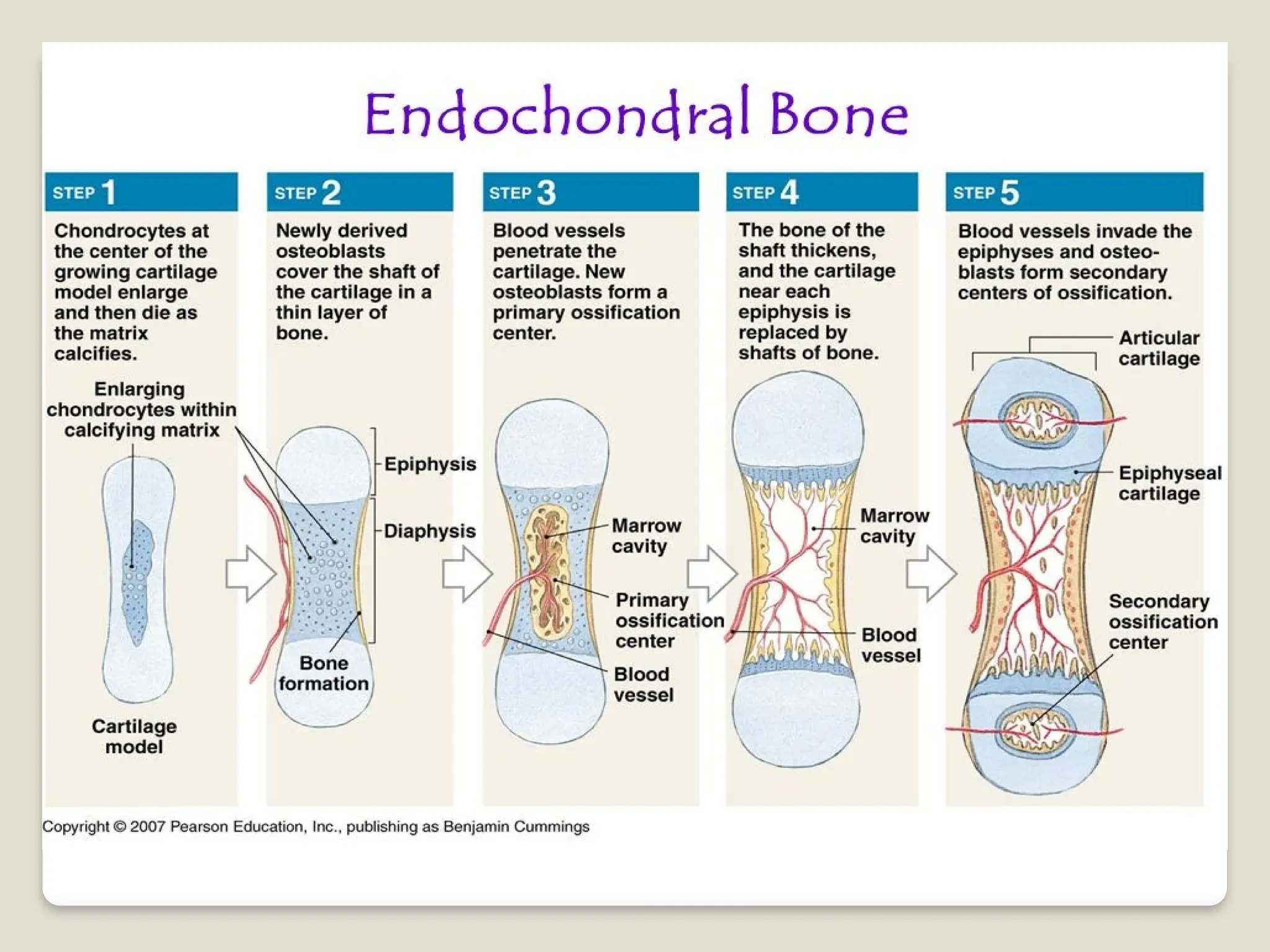 Endochondral Bone

STEP 1

Chondrocytes at the center of the growing cartilage model enlarge and then die as the matrix calcifies.

Enlarging chondrocytes within calcifying matrix

Cartilage model

STEP 2

Newly derived osteoblasts cover the shaft of the cartilage in a thin layer of bone.

Epiphysis

Diaphysis

Bone formation

STEP 3

Blood vessels penetrate the cartilage. New osteoblasts form a primary ossification center.

Marrow cavity

Primary ossification center

Blood vessel

STEP 4

The bone of the shaft thickens, and the cartilage near each epiphysis is replaced by shafts of bone.

Marrow cavity

Blood vessel

STEP 5

Blood vessels invade the epiphyses and osteoblasts form secondary centers of ossification.

Articular cartilage

Epiphyseal cartilage

Secondary ossification center

Copyright © 2007 Pearson Education, Inc., publishing as Benjamin Cummings